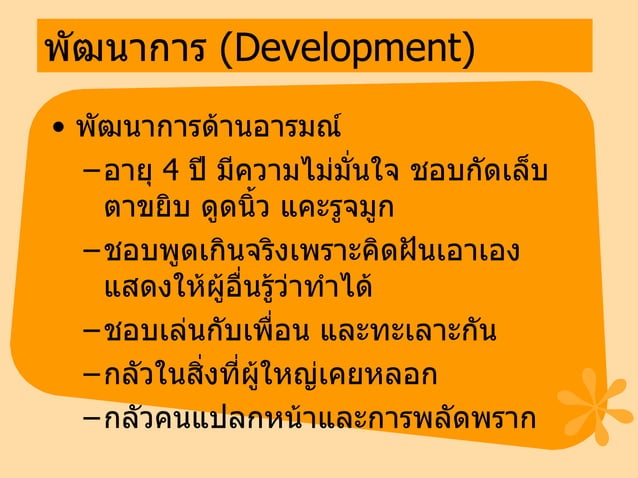 พัฒนาการ (Development)

• พัฒนาการด้านอารมณ์

– อายุ 4 ปี มีความไม่มั่นใจ ชอบกัดเล็บ ตาขยิบ ดูดนิ้ว แคะรูจมูก

– ชอบพูดเกินจริงเพราะคิดฝันเอาเอง แสดงให้ผู้อื่นรู้ว่าทำได้

– ชอบเล่นกับเพื่อน และทะเลาะกัน

– กลัวในสิ่งที่ผู้ใหญ่เคยหลอก

– กลัวคนแปลกหน้าและการพลัดพราก